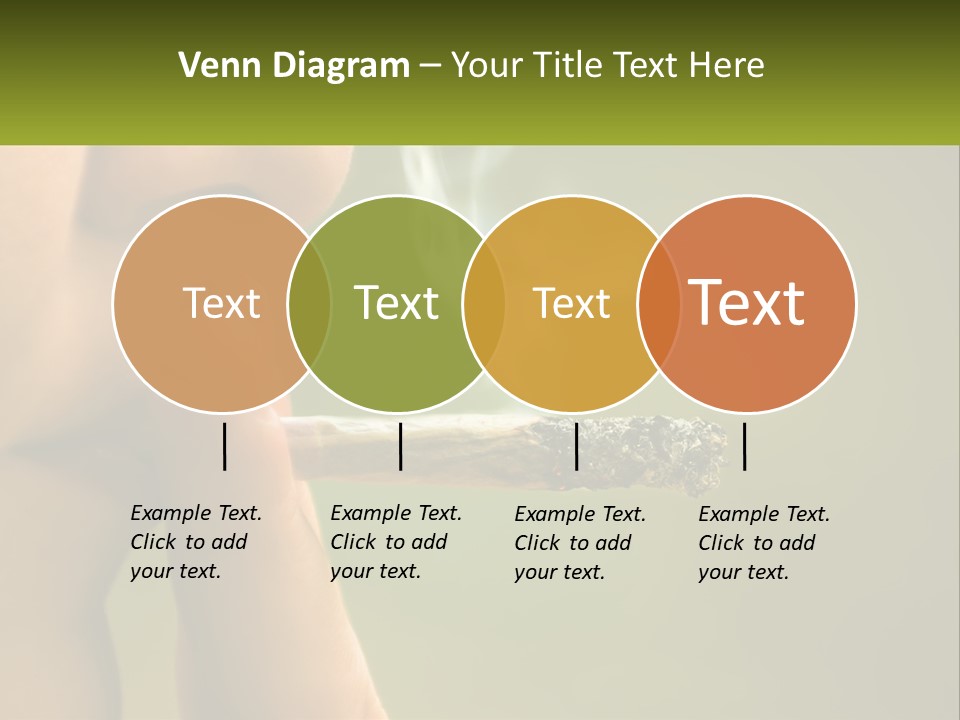 Venn Diagram – Your Title Text Here

Text

Text

Text

Text

Example Text. Click to add your text.

Example Text. Click to add your text.

Example Text. Click to add your text.

Example Text. Click to add your text.